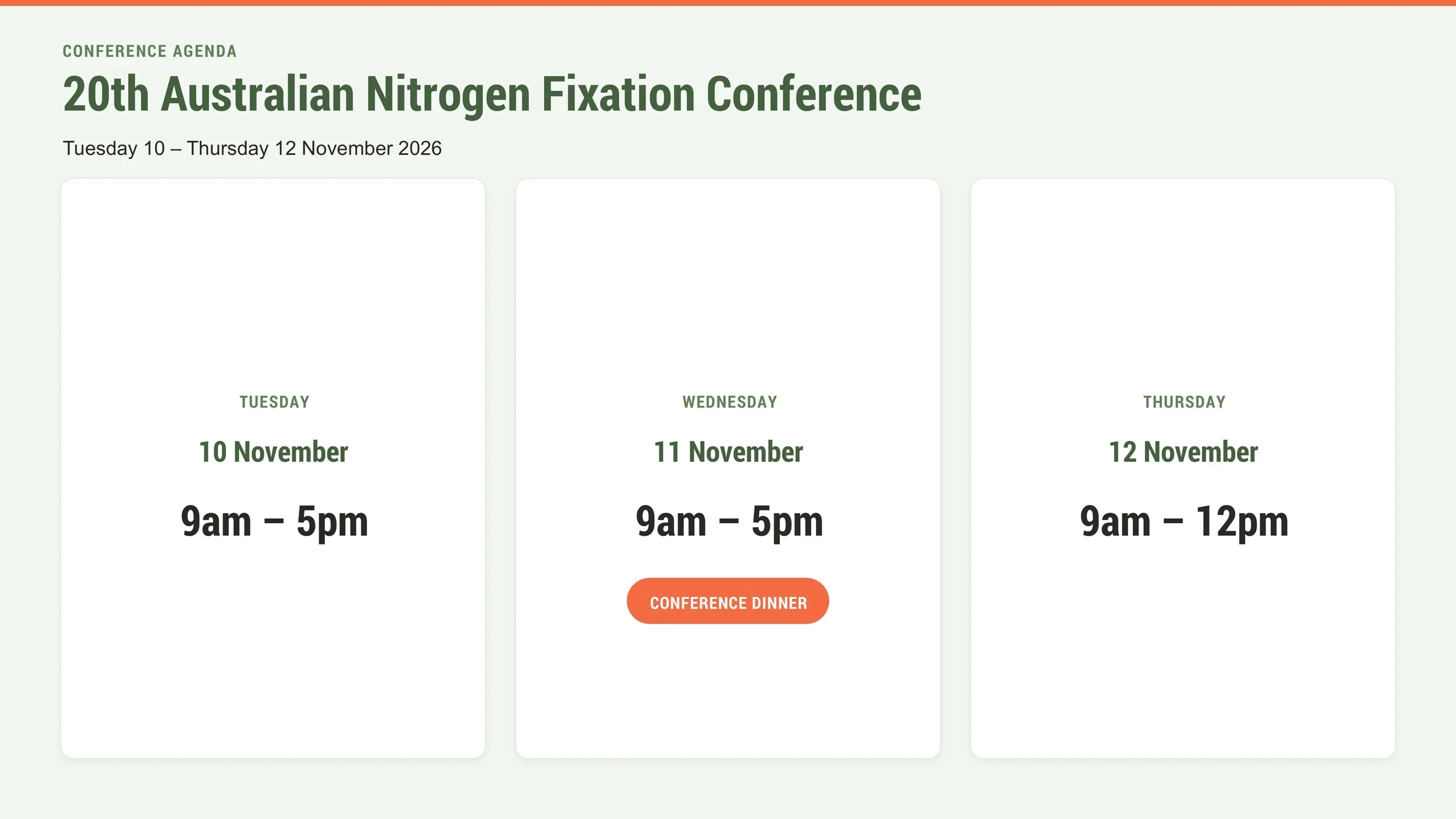 CONFERENCE AGENDA

20th Australian Nitrogen Fixation Conference

Tuesday 10 – Thursday 12 November 2026

TUESDAY

10 November

9am – 5pm

WEDNESDAY

11 November

9am – 5pm

CONFERENCE DINNER

THURSDAY

12 November

9am – 12pm